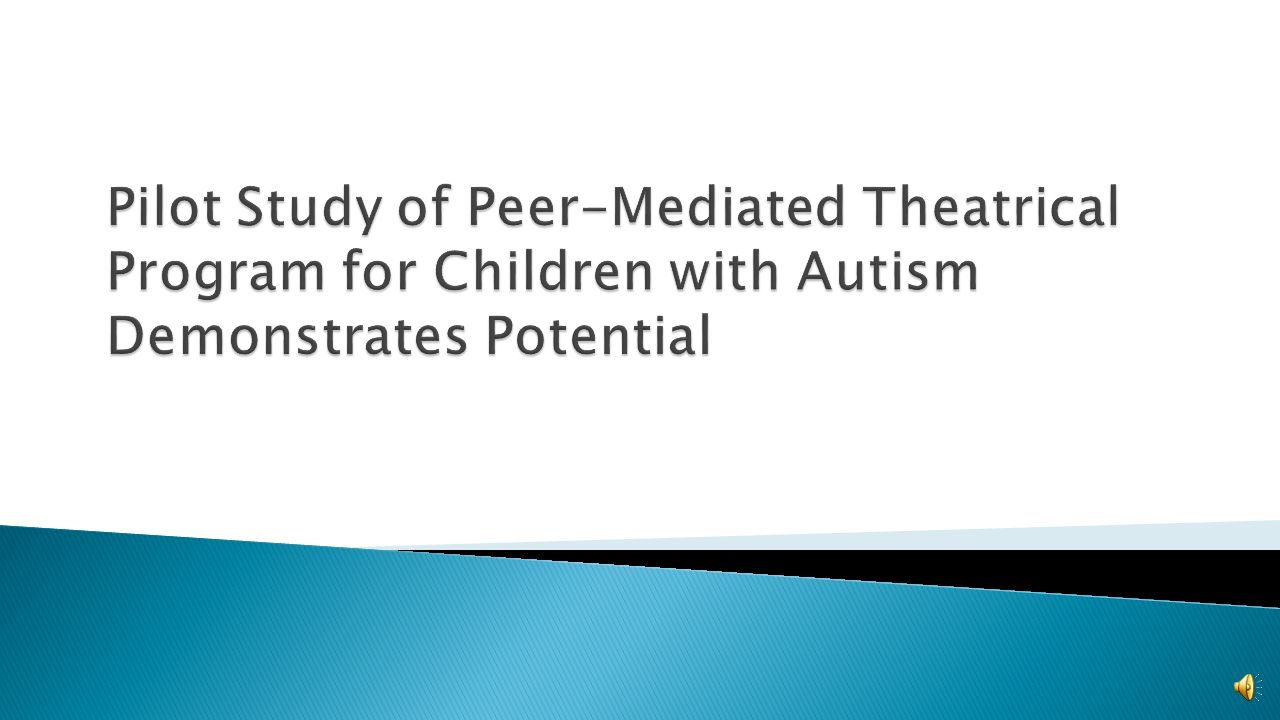 Pilot Study of Peer-Mediated Theatrical Program for Children with Autism Demonstrates Potential